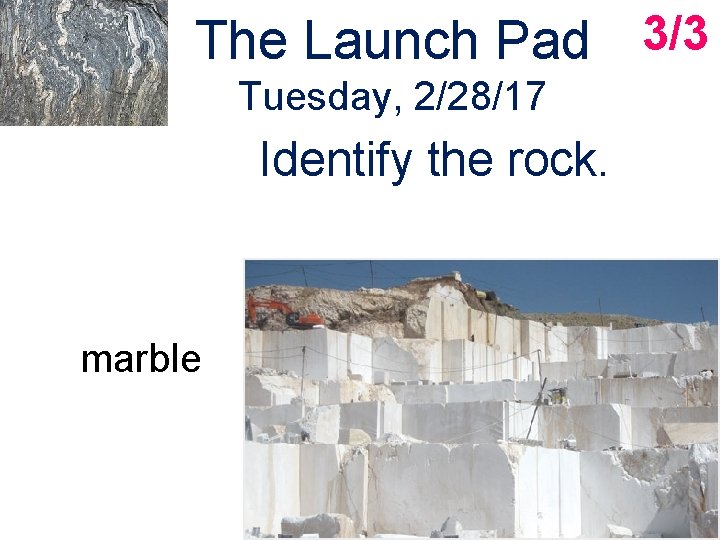 The Launch Pad
3/3
Tuesday, 2/28/17

Identify the rock.

marble